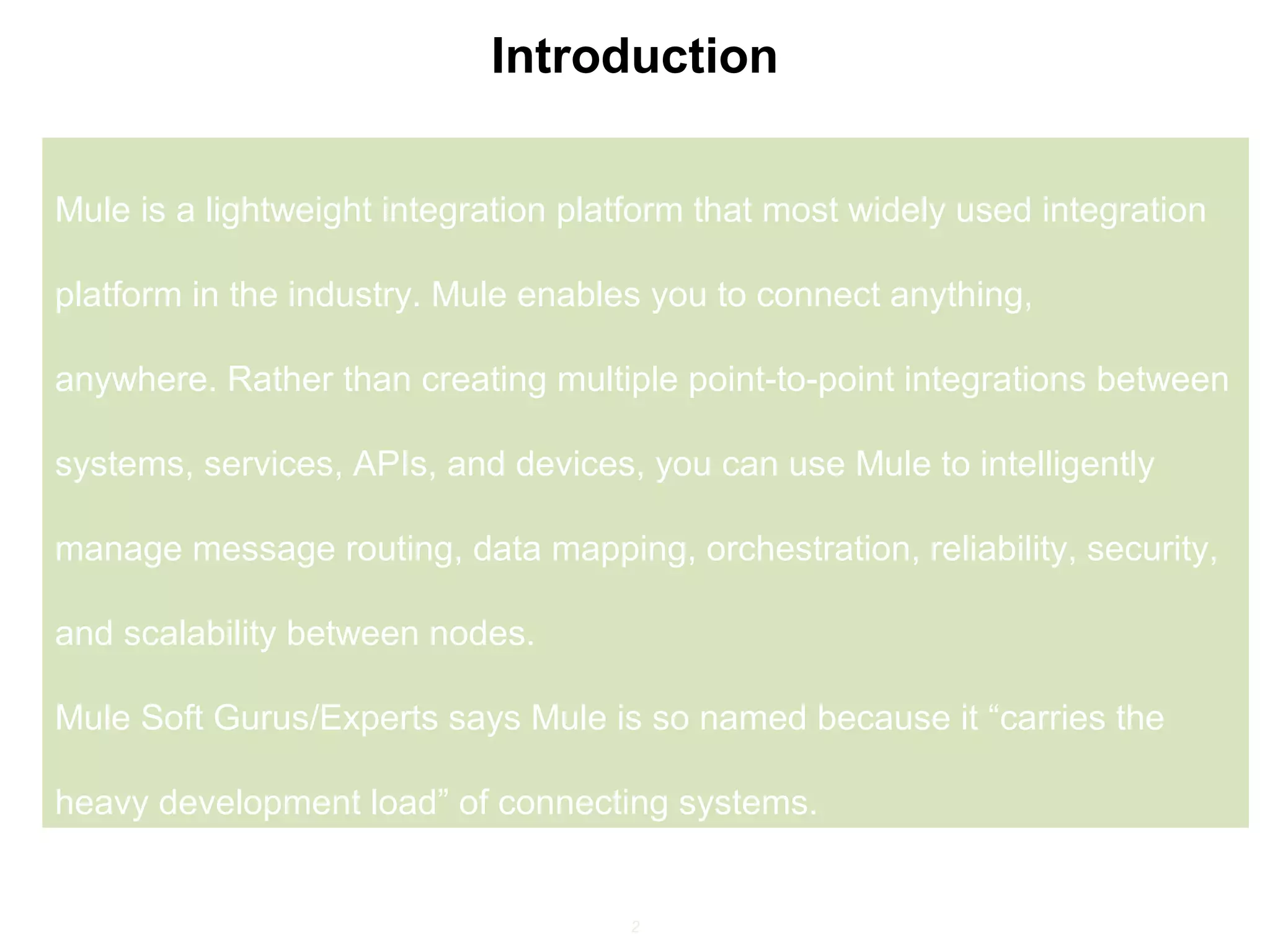 Introduction

Mule is a lightweight integration platform that most widely used integration platform in the industry. Mule enables you to connect anything, anywhere. Rather than creating multiple point-to-point integrations between systems, services, APIs, and devices, you can use Mule to intelligently manage message routing, data mapping, orchestration, reliability, security, and scalability between nodes.

Mule Soft Gurus/Experts says Mule is so named because it “carries the heavy development load” of connecting systems.

2